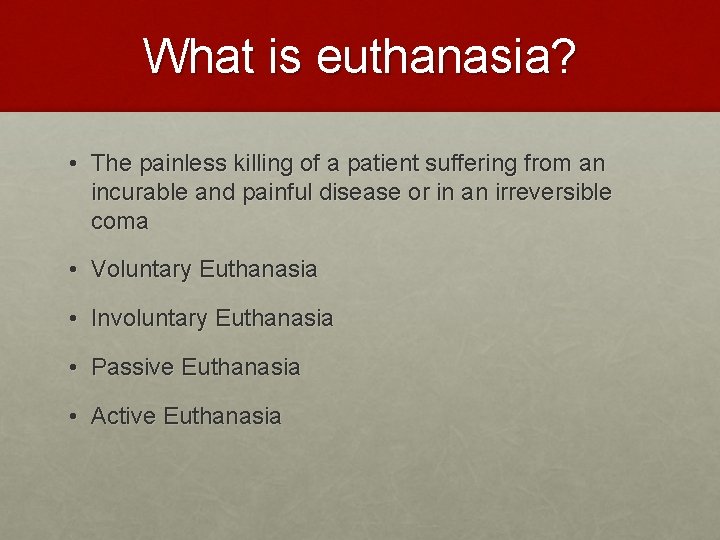 What is euthanasia?

• The painless killing of a patient suffering from an incurable and painful disease or in an irreversible coma

• Voluntary Euthanasia

• Involuntary Euthanasia

• Passive Euthanasia

• Active Euthanasia